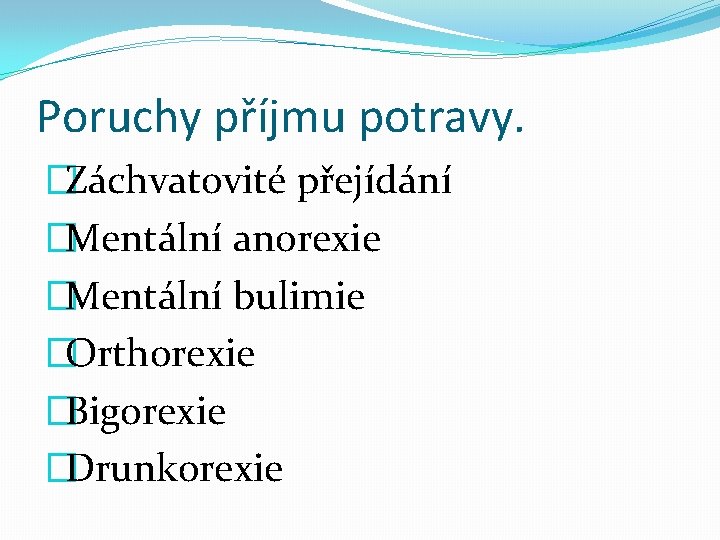 Poruchy příjmu potravy.

Záchvatovité přejídání
Mentální anorexie
Mentální bulimie
Orthorexie
Bigorexie
Drunkorexie